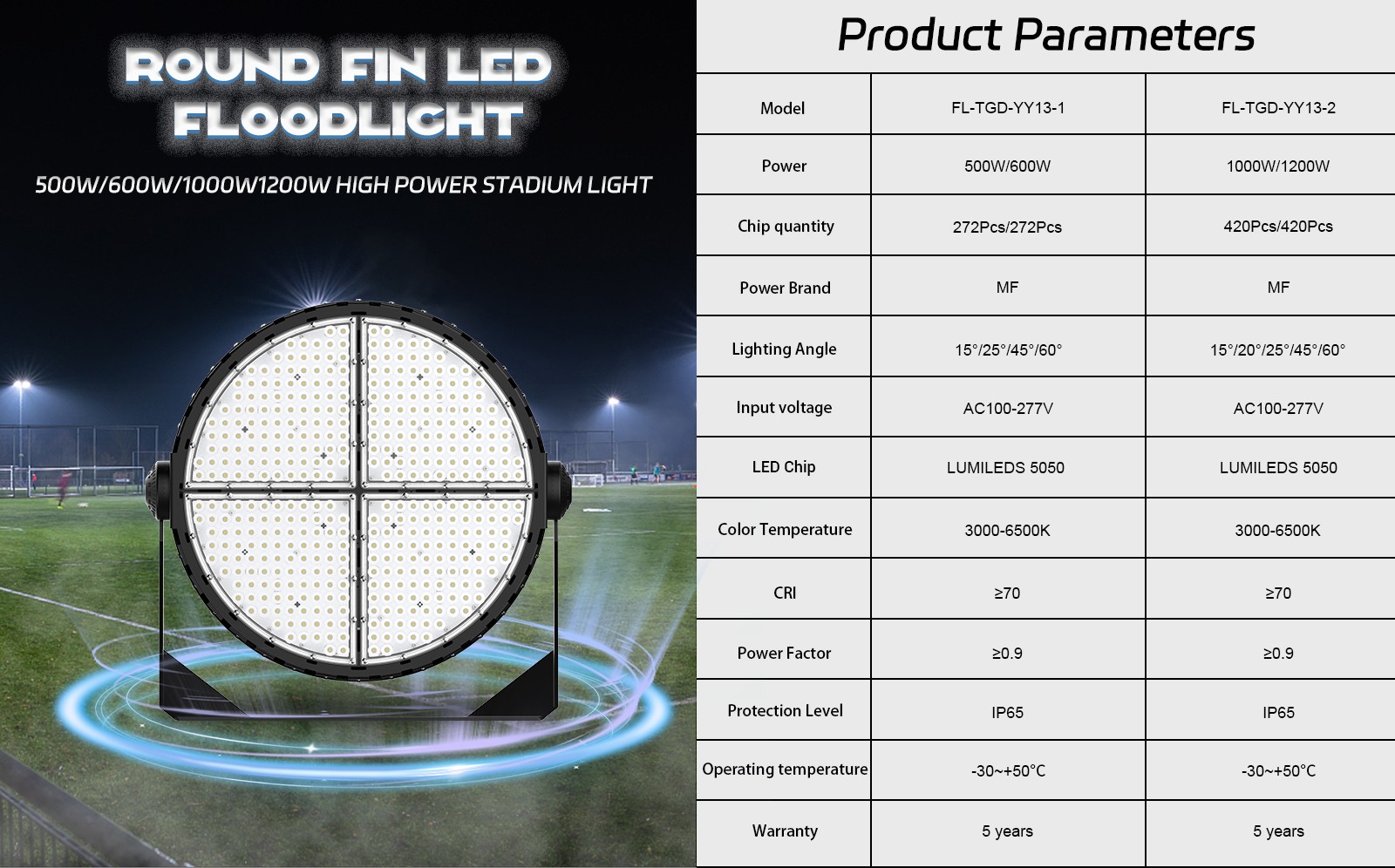 ROUND FIN LED FLOODLIGHT

500W/600W/1000W1200W HIGH POWER STADIUM LIGHT

Product Parameters

| Model | FL-TGD-YY13-1 | FL-TGD-YY13-2 |
|---|---|---|
| Power | 500W/600W | 1000W/1200W |
| Chip quantity | 272Pcs/272Pcs | 420Pcs/420Pcs |
| Power Brand | MF | MF |
| Lighting Angle | 15°/25°/45°/60° | 15°/20°/25°/45°/60° |
| Input voltage | AC100-277V | AC100-277V |
| LED Chip | LUMILEDS 5050 | LUMILEDS 5050 |
| Color Temperature | 3000-6500K | 3000-6500K |
| CRI | ≥70 | ≥70 |
| Power Factor | ≥0.9 | ≥0.9 |
| Protection Level | IP65 | IP65 |
| Operating temperature | -30~+50°C | -30~+50°C |
| Warranty | 5 years | 5 years |